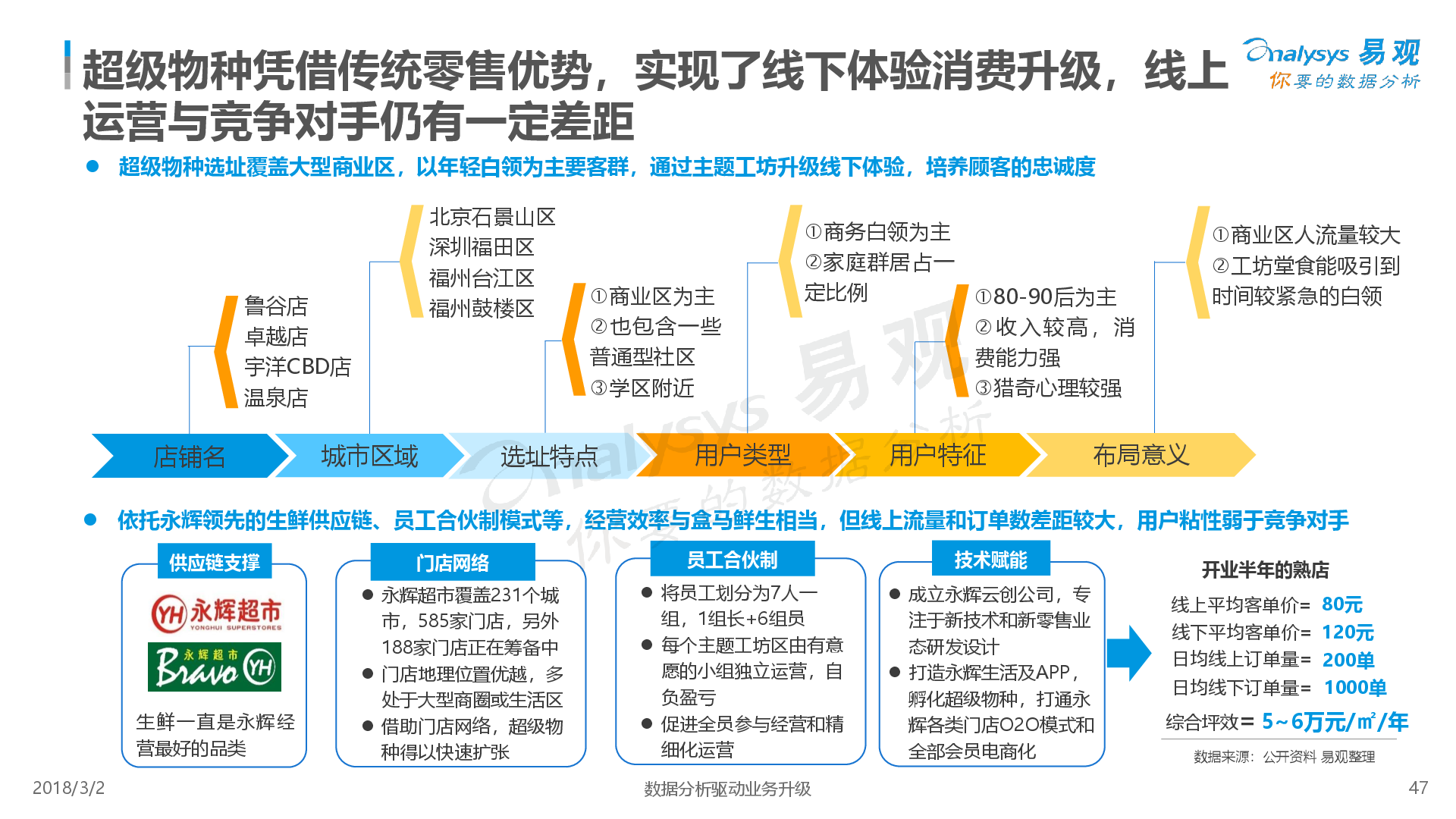 超级物种凭借传统零售优势，实现了线下体验消费升级，线上运营与竞争对手仍有一定差距

Analysys 易观
你要的数据分析

● 超级物种选址覆盖大型商业区，以年轻白领为主要客群，通过主题工坊升级线下体验，培养顾客的忠诚度

鲁谷店
卓越店
宇洋CBD店
温泉店

北京石景山区
深圳福田区
福州台江区
福州鼓楼区

①商业区为主
②也包含一些普通型社区
③学区附近

①商务白领为主
②家庭群居占一定比例

①80-90后为主
②收入较高，消费能力强
③猎奇心理较强

①商业区人流量较大
②工坊堂食能吸引到时间较紧急的白领

店铺名　城市区域　选址特点　用户类型　用户特征　布局意义

● 依托永辉领先的生鲜供应链、员工合伙制模式等，经营效率与盒马鲜生相当，但线上流量和订单数差距较大，用户粘性弱于竞争对手

供应链支撑
YH 永辉超市
YONGHUI SUPERSTORES
永辉超市 Bravo YH
生鲜一直是永辉经营最好的品类

门店网络
● 永辉超市覆盖231个城市，585家门店，另外188家门店正在筹备中
● 门店地理位置优越，多处于大型商圈或生活区
● 借助门店网络，超级物种得以快速扩张

员工合伙制
● 将员工划分为7人一组，1组长+6组员
● 每个主题工坊区由有意愿的小组独立运营，自负盈亏
● 促进全员参与经营和精细化运营

技术赋能
● 成立永辉云创公司，专注于新技术和新零售业态研发设计
● 打造永辉生活及APP，孵化超级物种，打通永辉各类门店O2O模式和全部会员电商化

开业半年的熟店
线上平均客单价= 80元
线下平均客单价= 120元
日均线上订单量= 200单
日均线下订单量= 1000单
综合坪效= 5~6万元/㎡/年

数据来源：公开资料 易观整理

2018/3/2
数据分析驱动业务升级
47